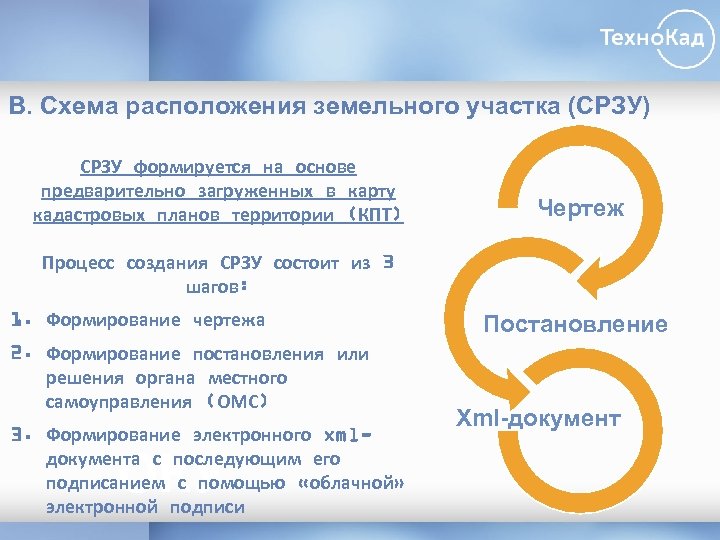 ТехноКад

В. Схема расположения земельного участка (СРЗУ)

СРЗУ формируется на основе предварительно загруженных в карту кадастровых планов территории (КПТ)

Процесс создания СРЗУ состоит из 3 шагов:

1. Формирование чертежа

2. Формирование постановления или решения органа местного самоуправления (ОМС)

3. Формирование электронного xml-документа с последующим его подписанием с помощью «облачной» электронной подписи

Чертеж

Постановление

Xml-документ